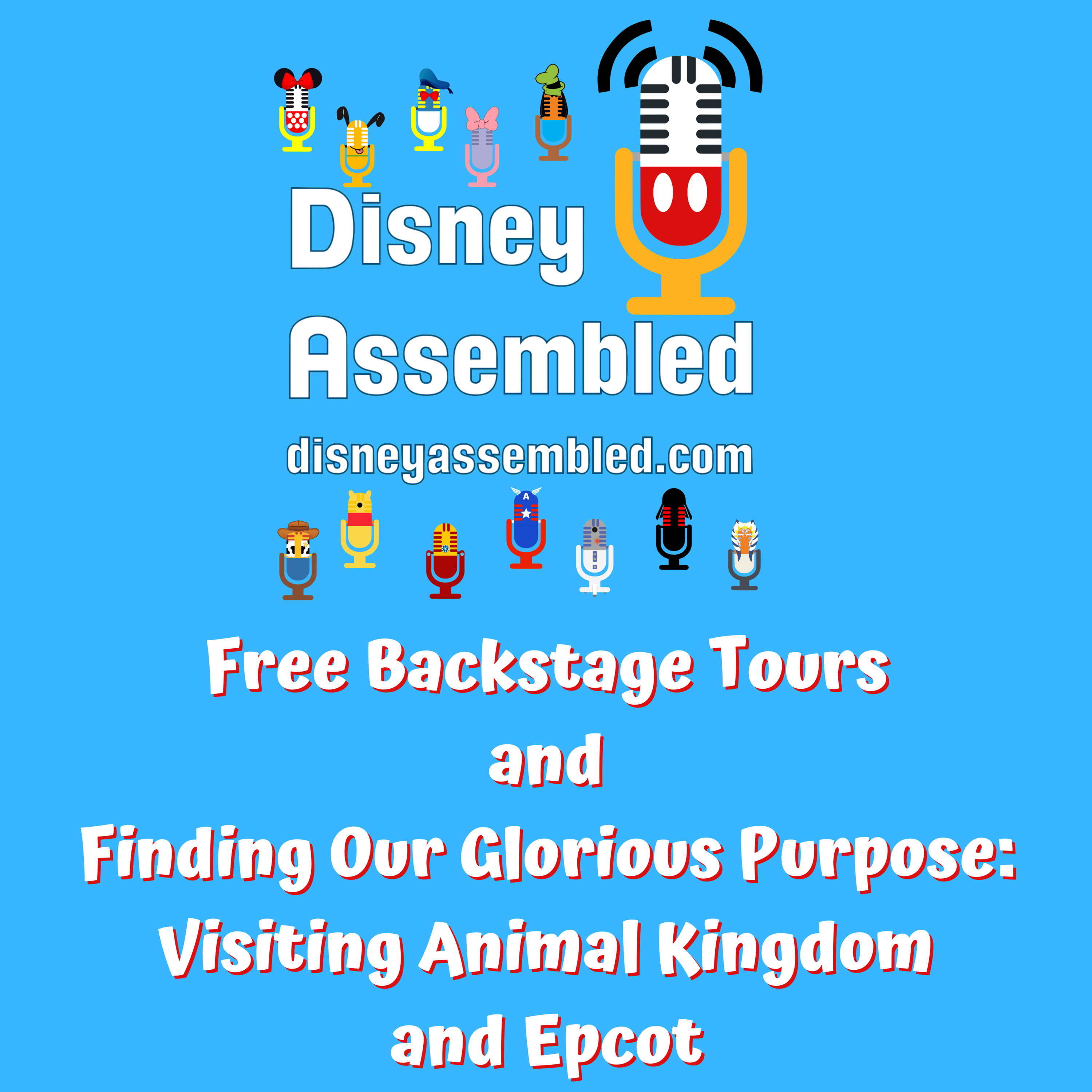 Disney Assembled

disneyassembled.com

A

Free Backstage Tours
and
Finding Our Glorious Purpose:
Visiting Animal Kingdom
and Epcot